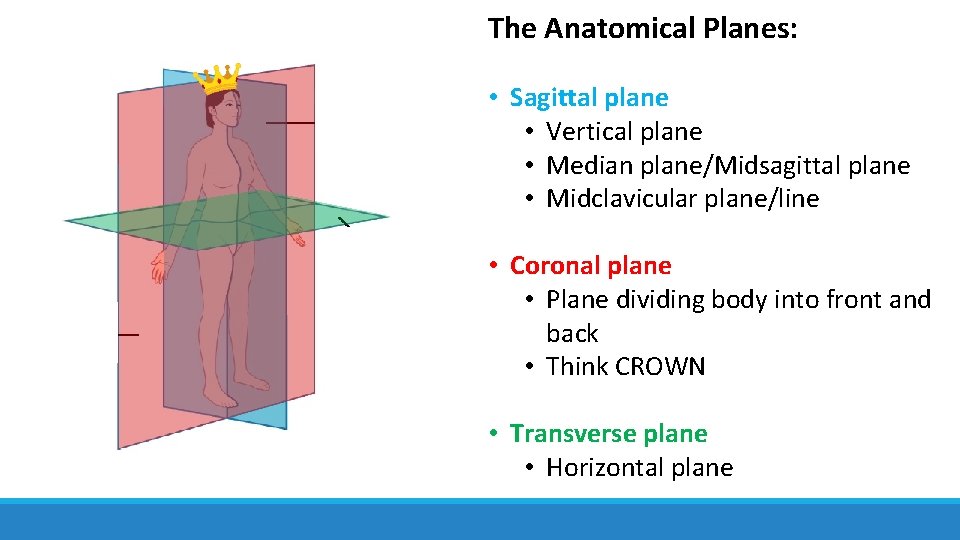 The Anatomical Planes:

• Sagittal plane
  • Vertical plane
  • Median plane/Midsagittal plane
  • Midclavicular plane/line

• Coronal plane
  • Plane dividing body into front and back
  • Think CROWN

• Transverse plane
  • Horizontal plane